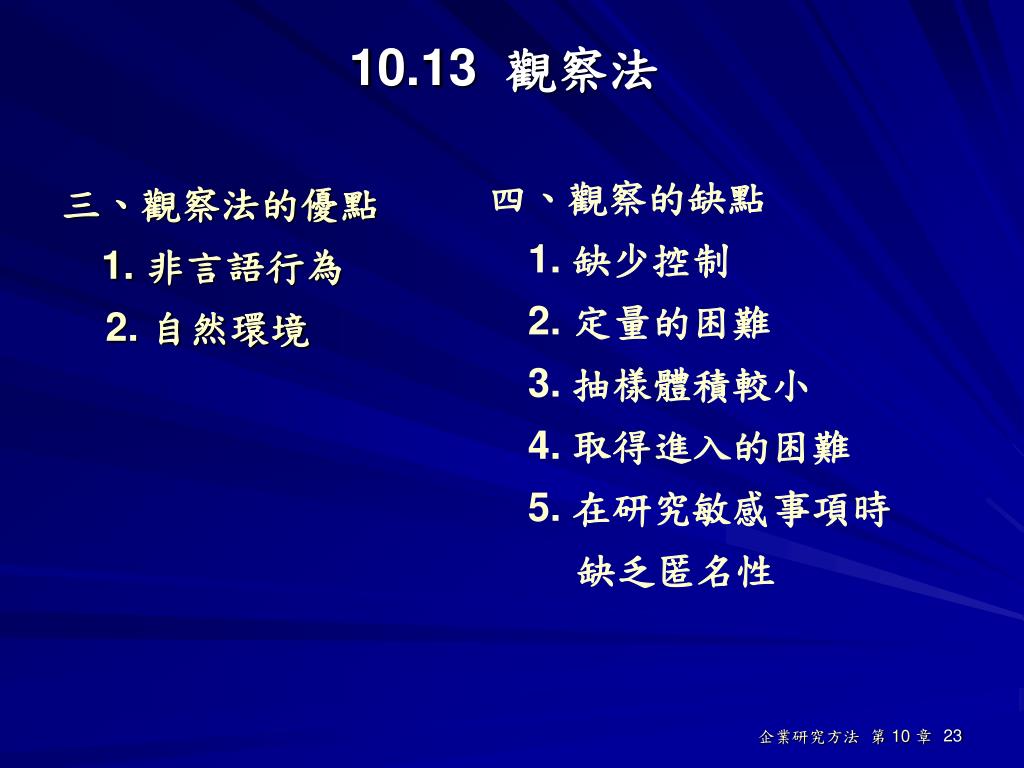 10.13 觀察法

三、觀察法的優點

1. 非言語行為

2. 自然環境

四、觀察的缺點

1. 缺少控制

2. 定量的困難

3. 抽樣體積較小

4. 取得進入的困難

5. 在研究敏感事項時缺乏匿名性

企業研究方法 第 10 章 23